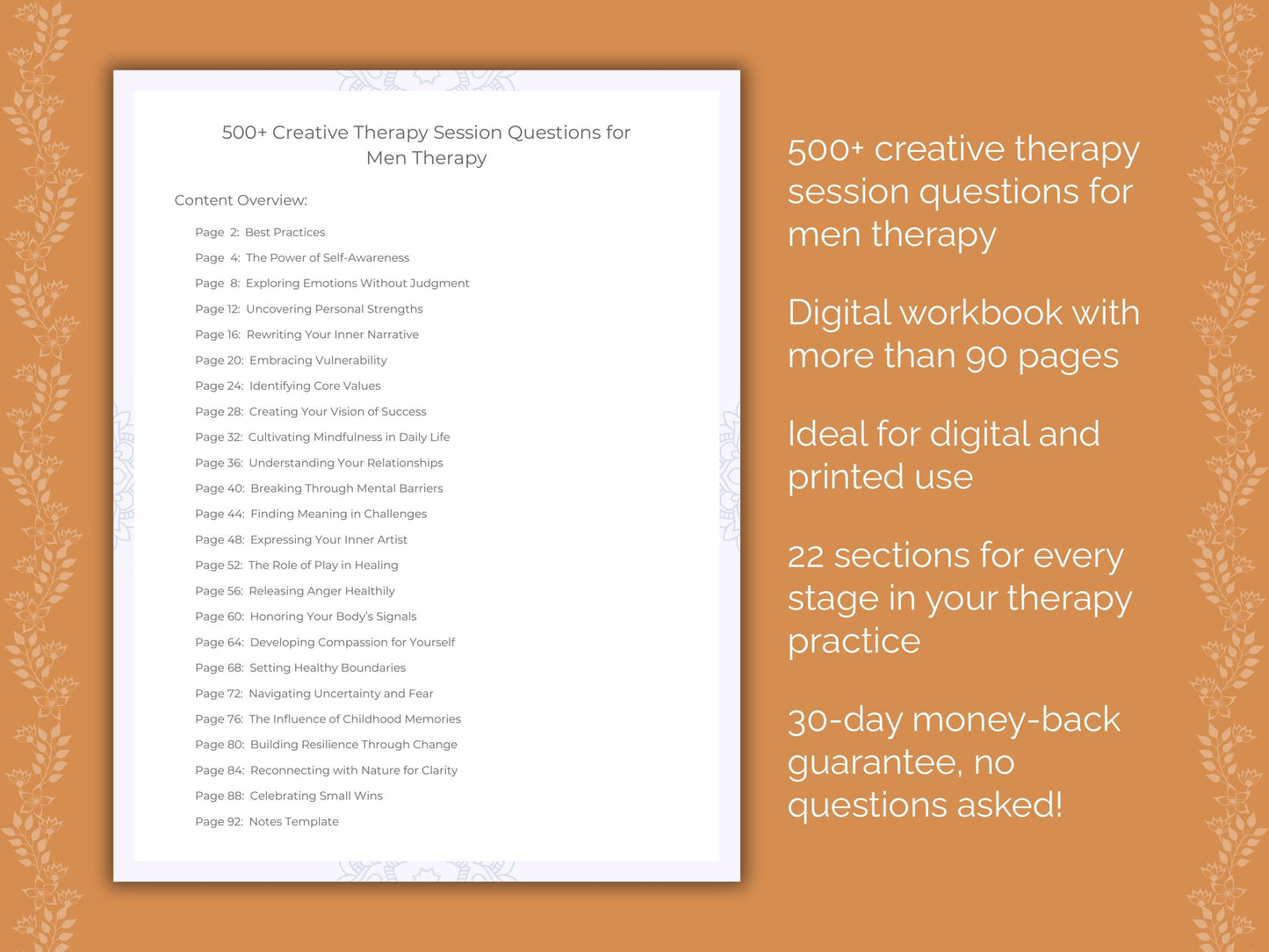 500+ Creative Therapy Session Questions for Men Therapy

Content Overview:

Page 2: Best Practices
Page 4: The Power of Self-Awareness
Page 8: Exploring Emotions Without Judgment
Page 12: Uncovering Personal Strengths
Page 16: Rewriting Your Inner Narrative
Page 20: Embracing Vulnerability
Page 24: Identifying Core Values
Page 28: Creating Your Vision of Success
Page 32: Cultivating Mindfulness in Daily Life
Page 36: Understanding Your Relationships
Page 40: Breaking Through Mental Barriers
Page 44: Finding Meaning in Challenges
Page 48: Expressing Your Inner Artist
Page 52: The Role of Play in Healing
Page 56: Releasing Anger Healthily
Page 60: Honoring Your Body's Signals
Page 64: Developing Compassion for Yourself
Page 68: Setting Healthy Boundaries
Page 72: Navigating Uncertainty and Fear
Page 76: The Influence of Childhood Memories
Page 80: Building Resilience Through Change
Page 84: Reconnecting with Nature for Clarity
Page 88: Celebrating Small Wins
Page 92: Notes Template

500+ creative therapy session questions for men therapy

Digital workbook with more than 90 pages

Ideal for digital and printed use

22 sections for every stage in your therapy practice

30-day money-back guarantee, no questions asked!